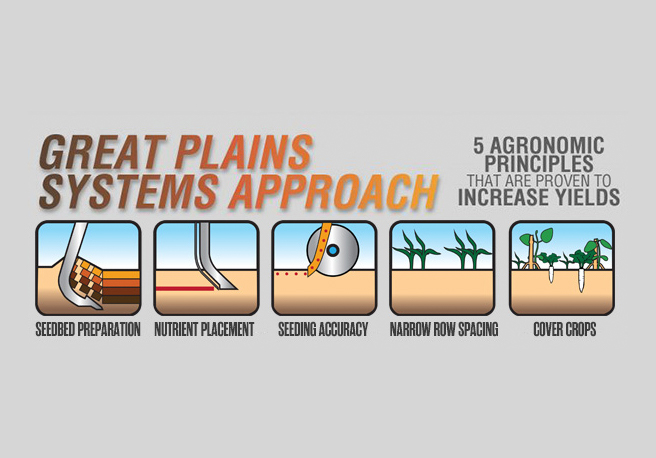 GREAT PLAINS SYSTEMS APPROACH

5 AGRONOMIC PRINCIPLES THAT ARE PROVEN TO INCREASE YIELDS

SEEDBED PREPARATION

NUTRIENT PLACEMENT

SEEDING ACCURACY

NARROW ROW SPACING

COVER CROPS